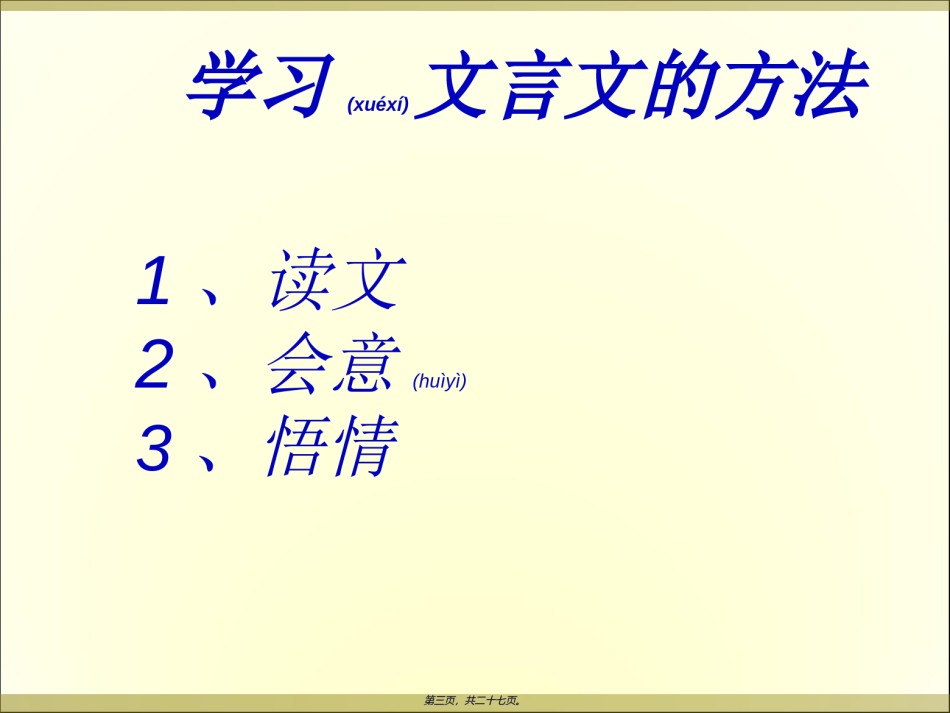 学习 (xuéxí) 文言文的方法

1、读文
2、会意 (huìyì)
3、悟情

第三页，共二十七页。